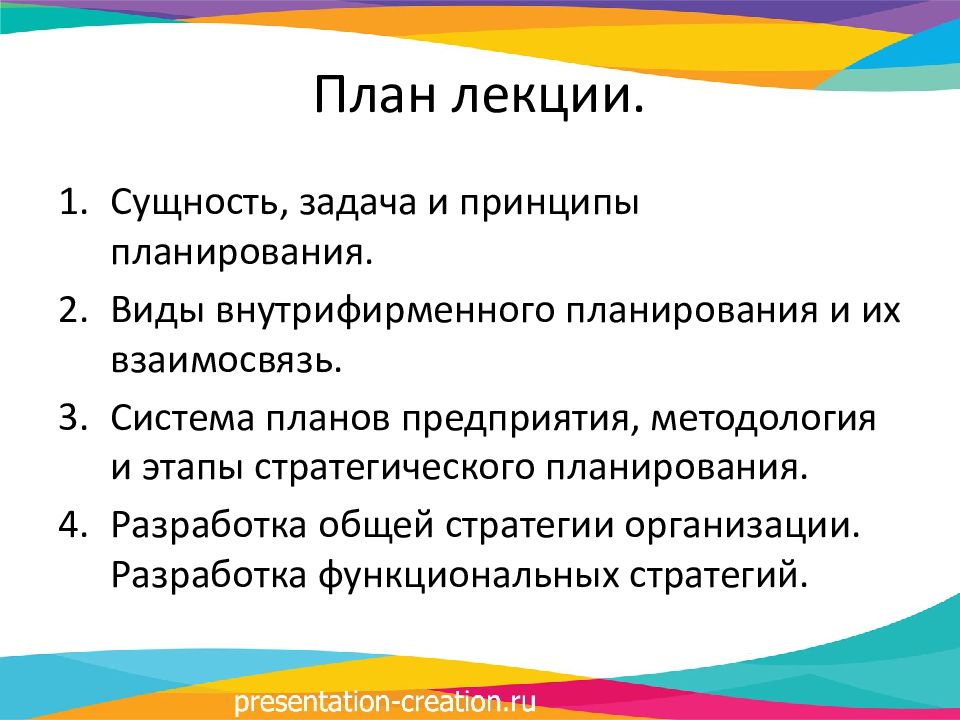 План лекции.

1. Сущность, задача и принципы планирования.
2. Виды внутрифирменного планирования и их взаимосвязь.
3. Система планов предприятия, методология и этапы стратегического планирования.
4. Разработка общей стратегии организации. Разработка функциональных стратегий.

presentation-creation.ru